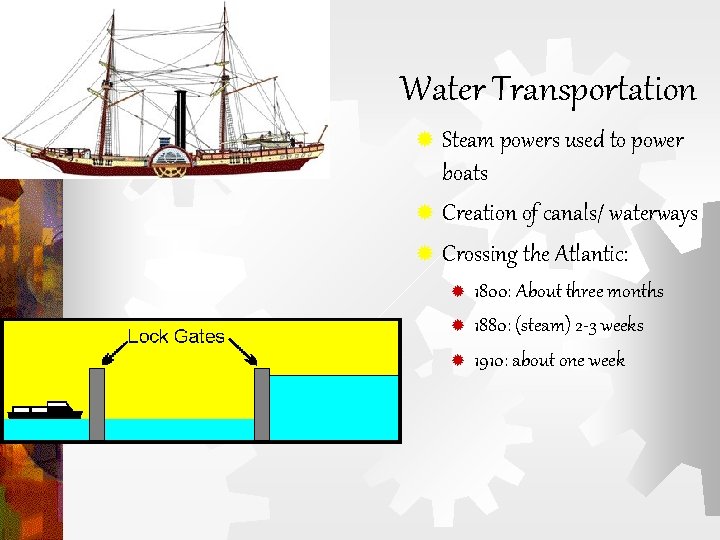 Water Transportation

Steam powers used to power boats

Creation of canals/ waterways

Crossing the Atlantic:

1800: About three months

1880: (steam) 2-3 weeks

1910: about one week

Lock Gates